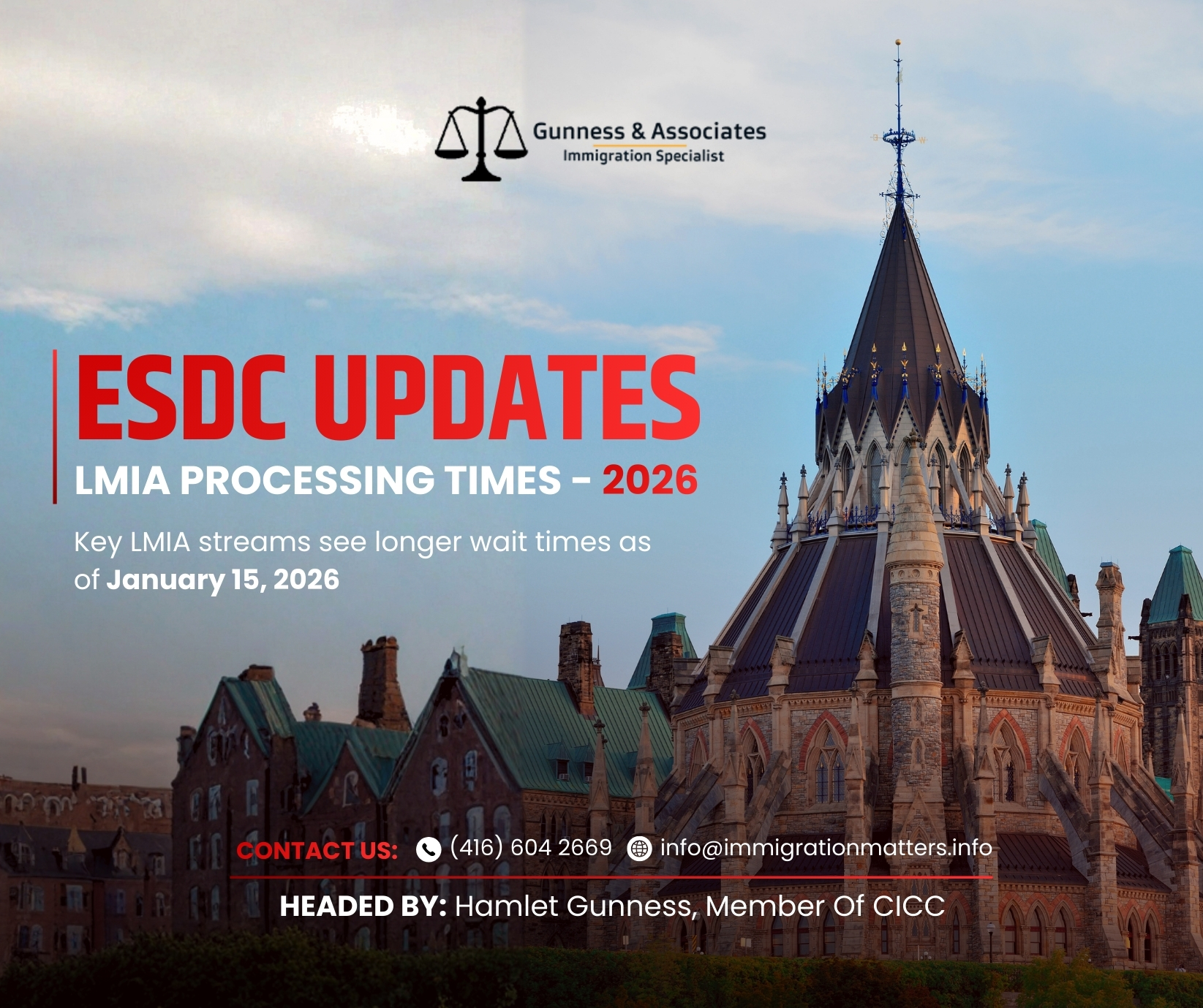 Gunness & Associates
Immigration Specialist

ESDC UPDATES
LMIA PROCESSING TIMES - 2026

Key LMIA streams see longer wait times as of January 15, 2026

CONTACT US: (416) 604 2669 info@immigrationmatters.info

HEADED BY: Hamlet Gunness, Member Of CICC